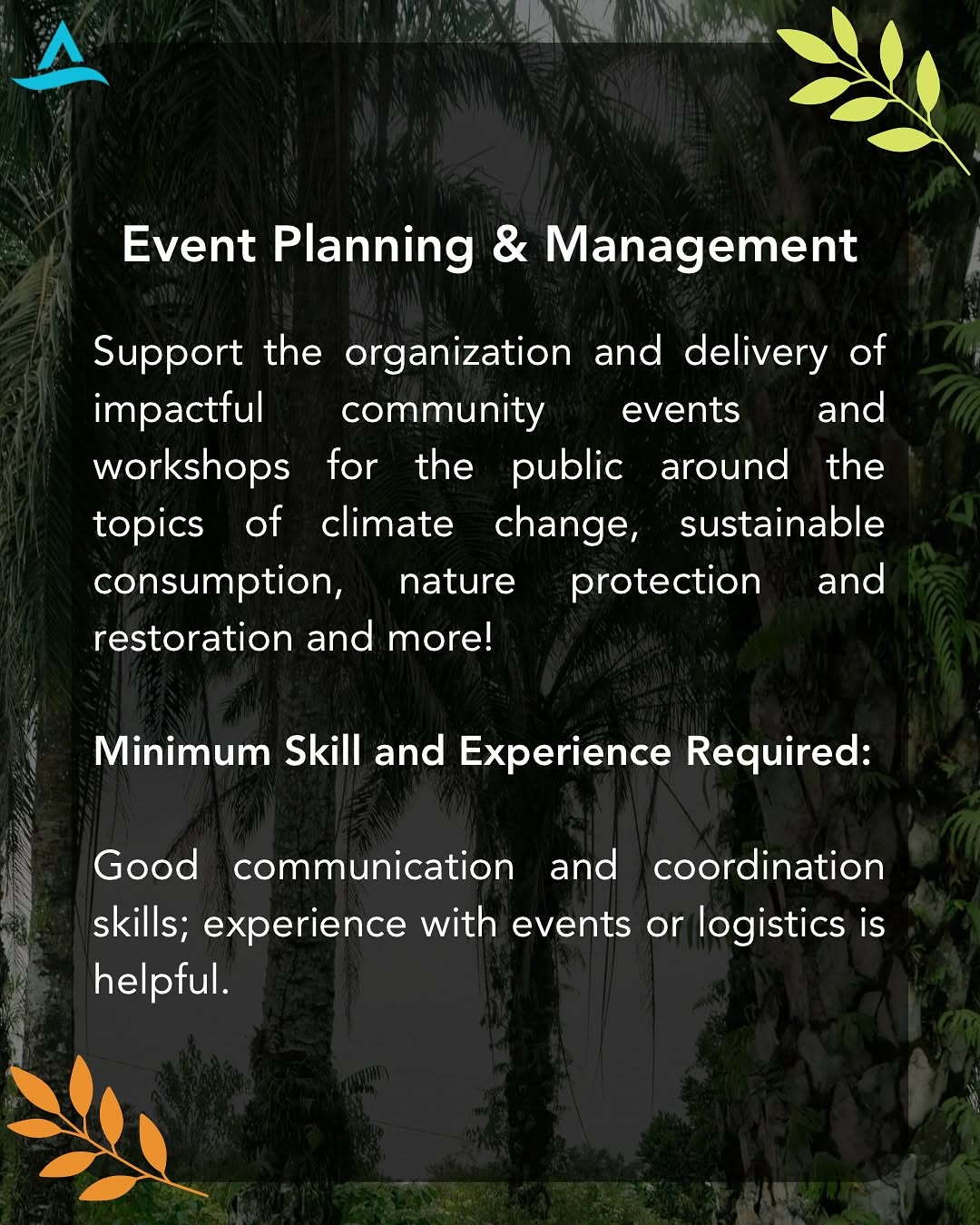 Event Planning & Management

Support the organization and delivery of impactful community events and workshops for the public around the topics of climate change, sustainable consumption, nature protection and restoration and more!

Minimum Skill and Experience Required:

Good communication and coordination skills; experience with events or logistics is helpful.